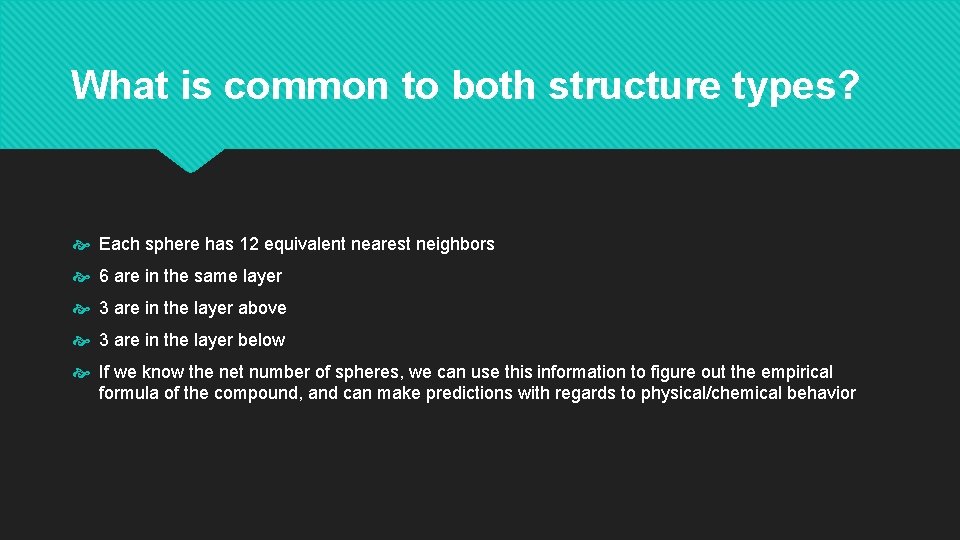 What is common to both structure types?

Each sphere has 12 equivalent nearest neighbors

6 are in the same layer

3 are in the layer above

3 are in the layer below

If we know the net number of spheres, we can use this information to figure out the empirical formula of the compound, and can make predictions with regards to physical/chemical behavior